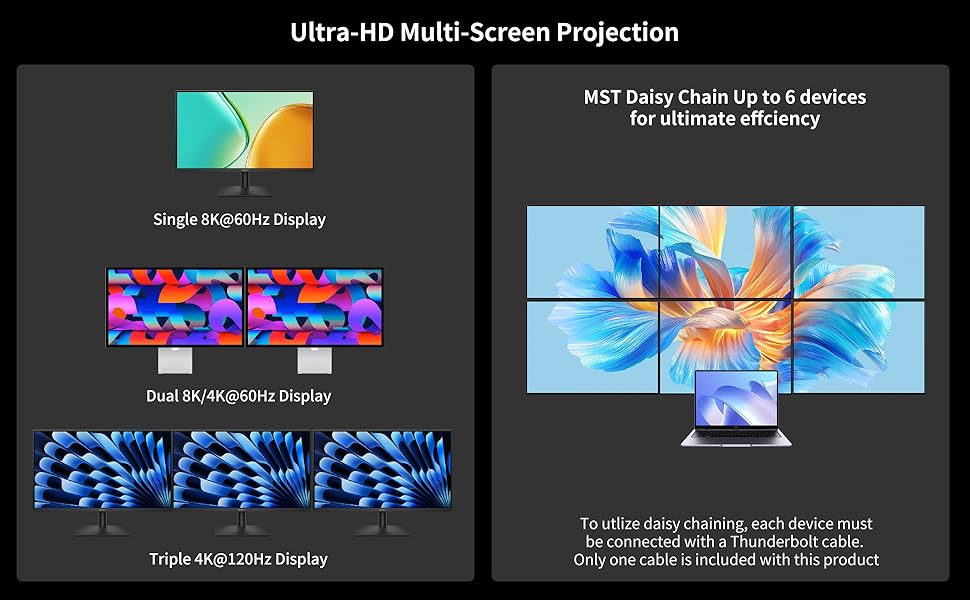 Ultra-HD Multi-Screen Projection

Single 8K@60Hz Display

Dual 8K/4K@60Hz Display

Triple 4K@120Hz Display

MST Daisy Chain Up to 6 devices for ultimate effciency

To utlize daisy chaining, each device must be connected with a Thunderbolt cable. Only one cable is included with this product